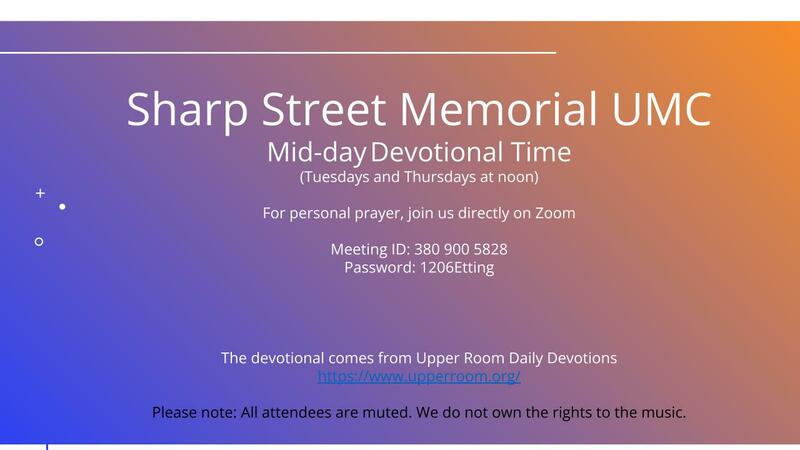 Sharp Street Memorial UMC
Mid-day Devotional Time
(Tuesdays and Thursdays at noon)

For personal prayer, join us directly on Zoom

Meeting ID: 380 900 5828
Password: 1206Etting

The devotional comes from Upper Room Daily Devotions
https://www.upperroom.org/

Please note: All attendees are muted. We do not own the rights to the music.